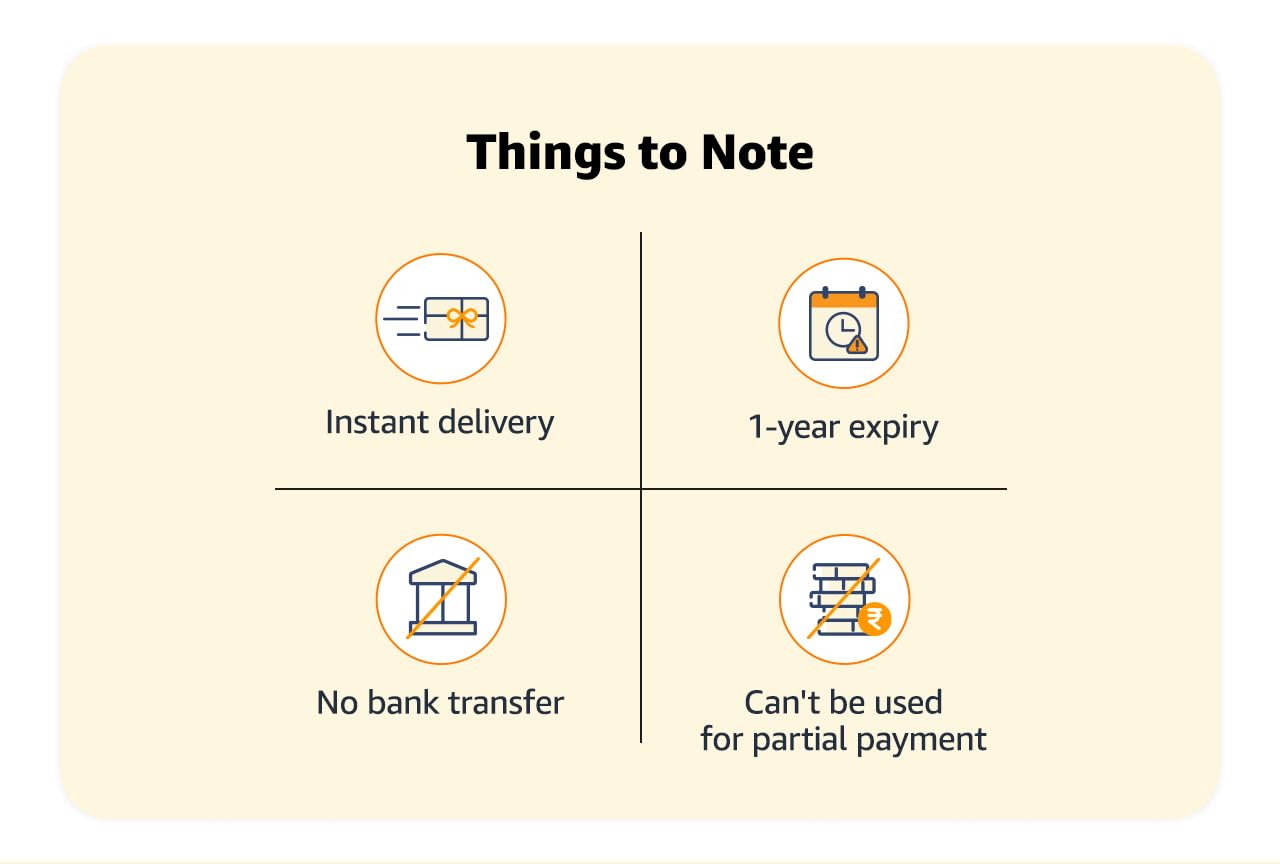 Things to Note

Instant delivery

1-year expiry

No bank transfer

Can't be used for partial payment